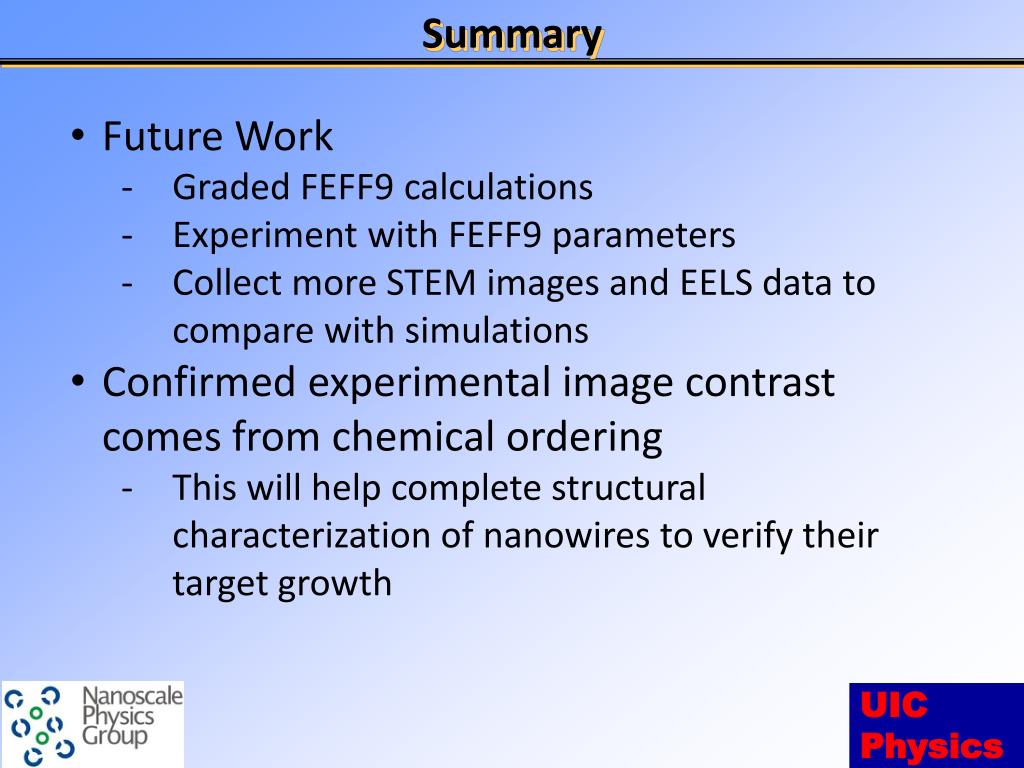 Summary

• Future Work
- Graded FEFF9 calculations
- Experiment with FEFF9 parameters
- Collect more STEM images and EELS data to compare with simulations
• Confirmed experimental image contrast comes from chemical ordering
- This will help complete structural characterization of nanowires to verify their target growth

Nanoscale Physics Group

UIC Physics